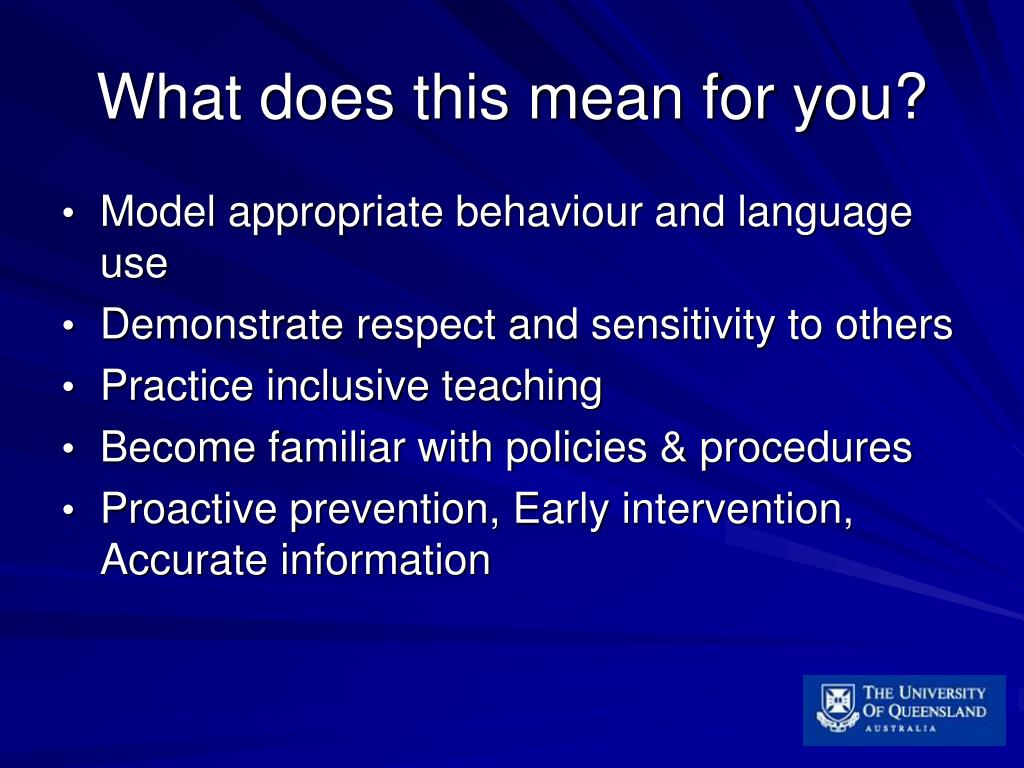 What does this mean for you?

• Model appropriate behaviour and language use
• Demonstrate respect and sensitivity to others
• Practice inclusive teaching
• Become familiar with policies & procedures
• Proactive prevention, Early intervention, Accurate information

THE UNIVERSITY OF QUEENSLAND
AUSTRALIA